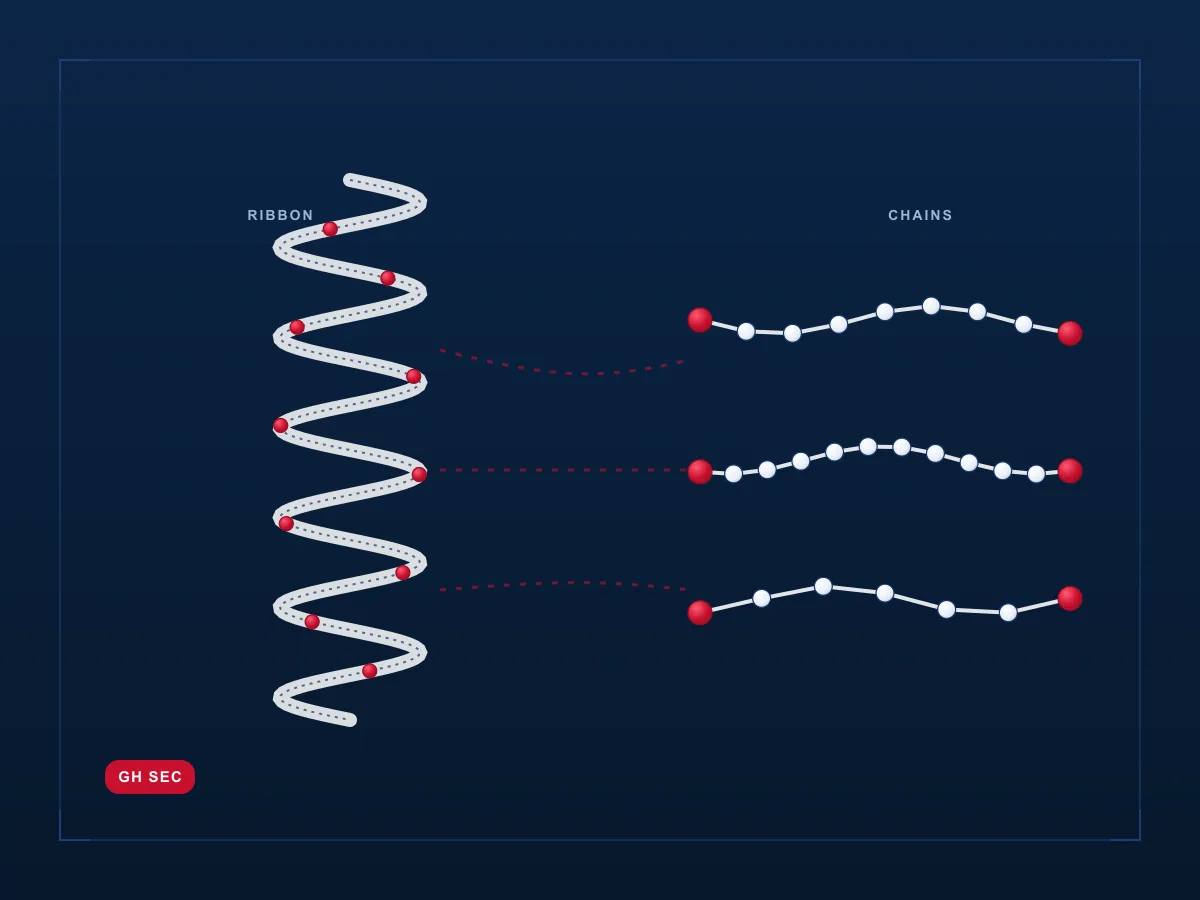 RIBBON

CHAINS

GH SEC